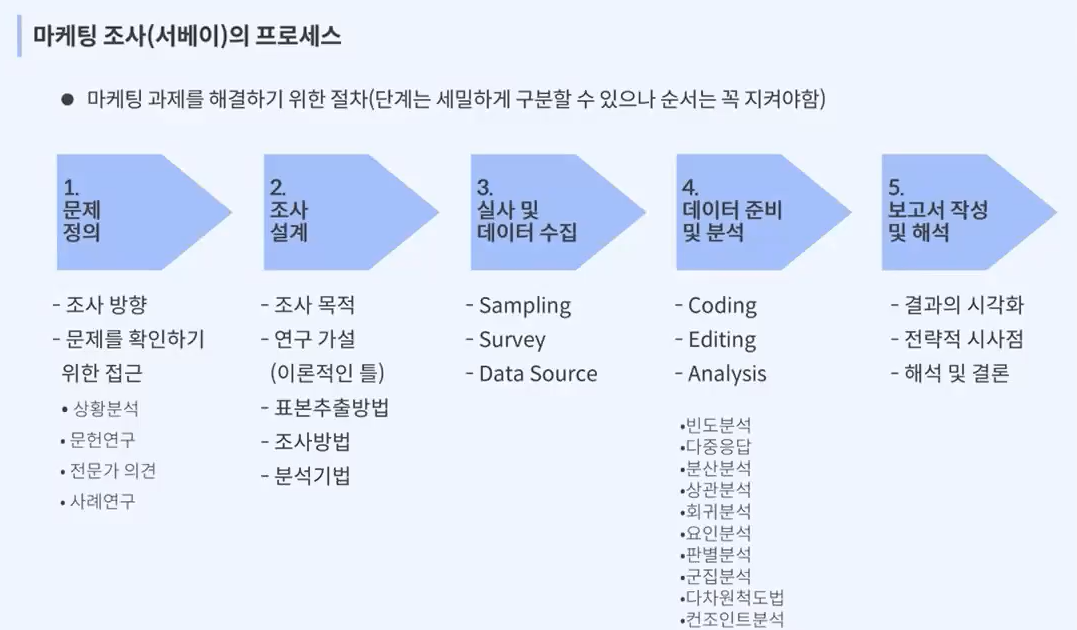 마케팅 조사(서베이)의 프로세스

● 마케팅 과제를 해결하기 위한 절차(단계는 세밀하게 구분할 수 있으나 순서는 꼭 지켜야함)

1. 문제 정의

- 조사 방향
- 문제를 확인하기 위한 접근
• 상황분석
• 문헌연구
• 전문가 의견
• 사례연구

2. 조사 설계

- 조사 목적
- 연구 가설 (이론적인 틀)
- 표본추출방법
- 조사방법
- 분석기법

3. 실사 및 데이터 수집

- Sampling
- Survey
- Data Source

4. 데이터 준비 및 분석

- Coding
- Editing
- Analysis

•빈도분석
•다중응답
•분산분석
•상관분석
•회귀분석
•요인분석
•판별분석
•군집분석
•다차원척도법
•컨조인트분석

5. 보고서 작성 및 해석

- 결과의 시각화
- 전략적 시사점
- 해석 및 결론